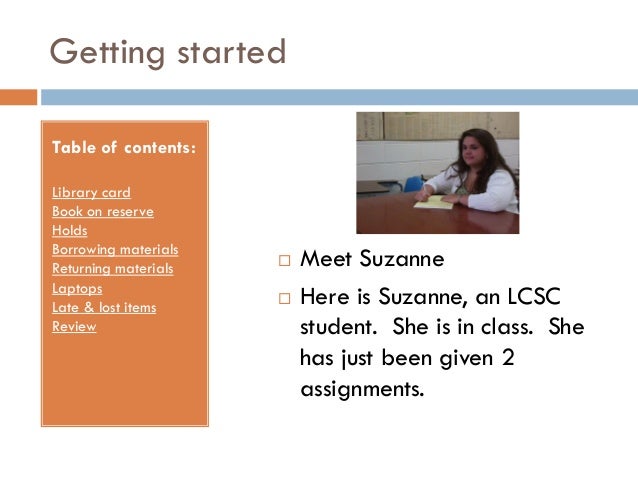 Getting started

Table of contents:

Library card
Book on reserve
Holds
Borrowing materials
Returning materials
Laptops
Late & lost items
Review

□ Meet Suzanne

□ Here is Suzanne, an LCSC student. She is in class. She has just been given 2 assignments.